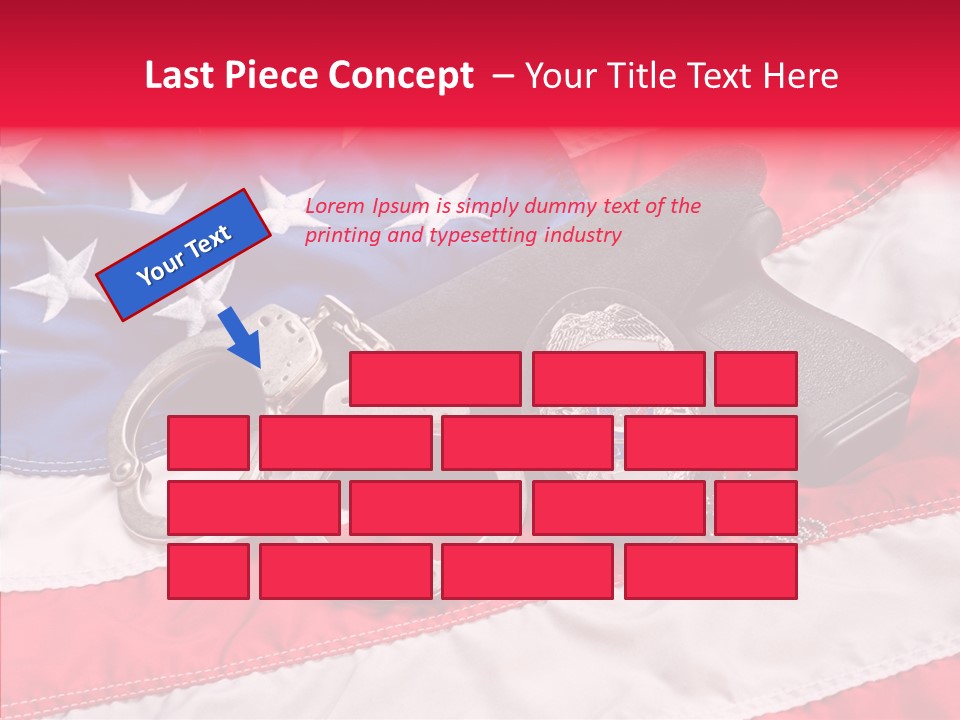 Last Piece Concept – Your Title Text Here

Your Text

Lorem Ipsum is simply dummy text of the printing and typesetting industry